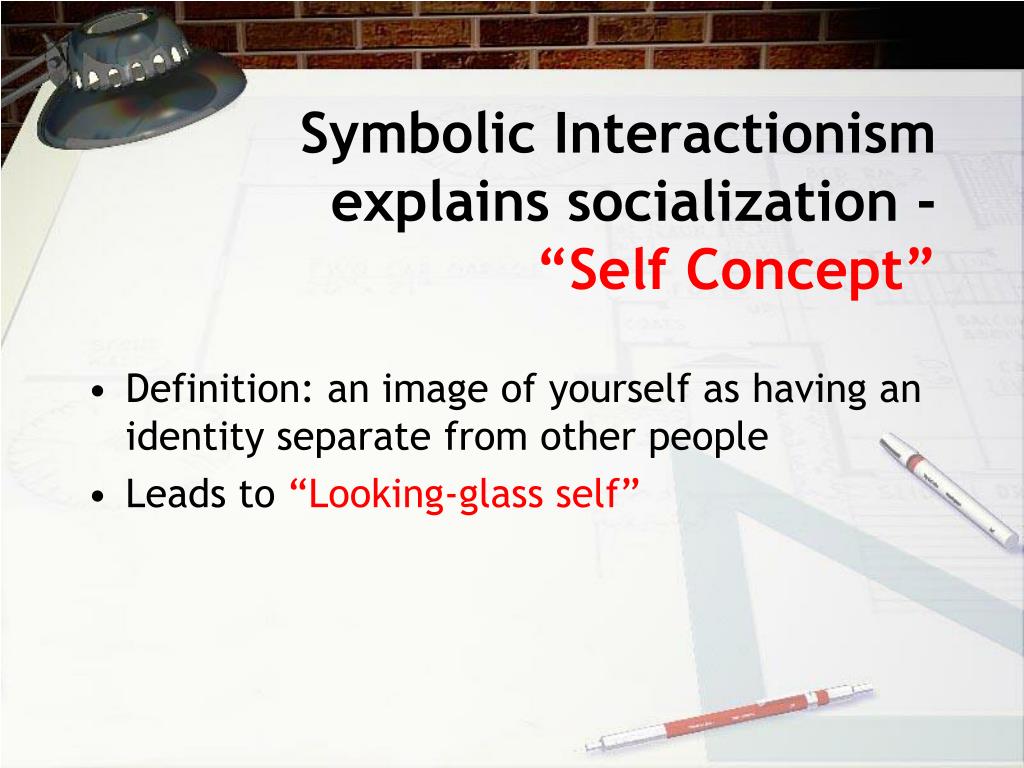 Symbolic Interactionism explains socialization - “Self Concept”

• Definition: an image of yourself as having an identity separate from other people
• Leads to “Looking-glass self”